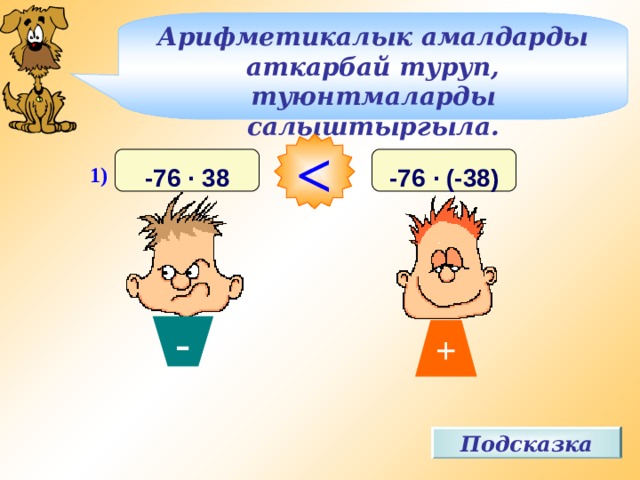 Арифметикалык амалдарды аткарбай туруп, туюнтмаларды салыштыргыла.

1) $-76 \cdot 38$ $<$ $-76 \cdot (-38)$

-

+

Подсказка